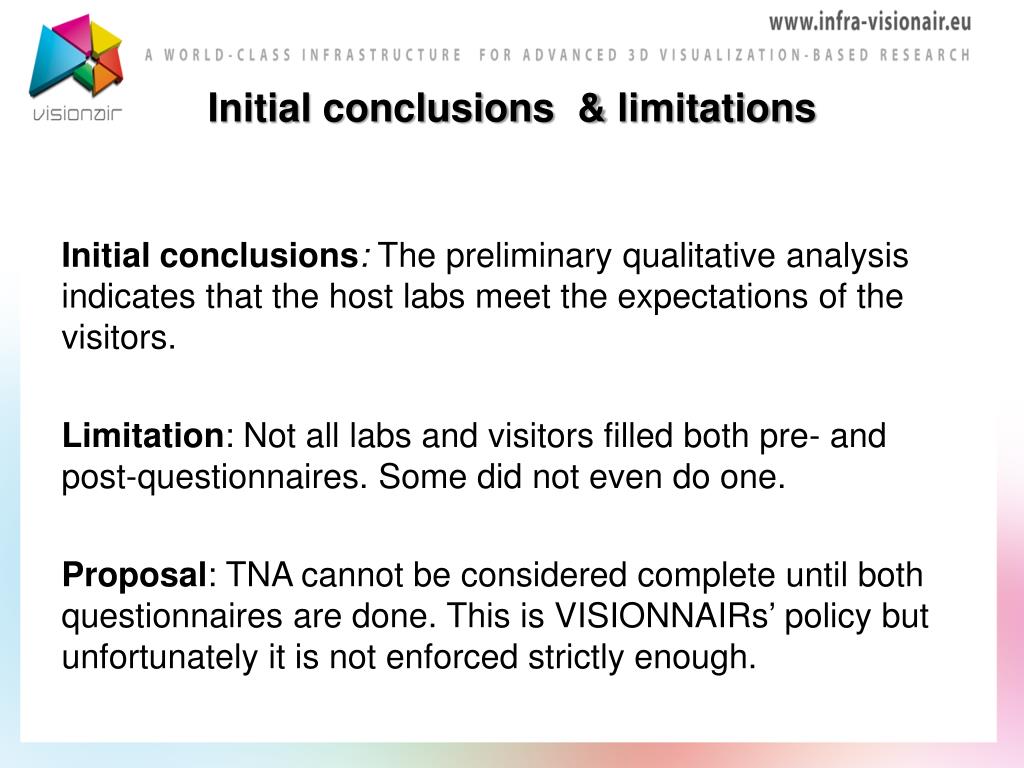 www.infra-visionair.eu

A WORLD-CLASS INFRASTRUCTURE FOR ADVANCED 3D VISUALIZATION-BASED RESEARCH

visionair

Initial conclusions & limitations

Initial conclusions: The preliminary qualitative analysis indicates that the host labs meet the expectations of the visitors.

Limitation: Not all labs and visitors filled both pre- and post-questionnaires. Some did not even do one.

Proposal: TNA cannot be considered complete until both questionnaires are done. This is VISIONNAIRs' policy but unfortunately it is not enforced strictly enough.